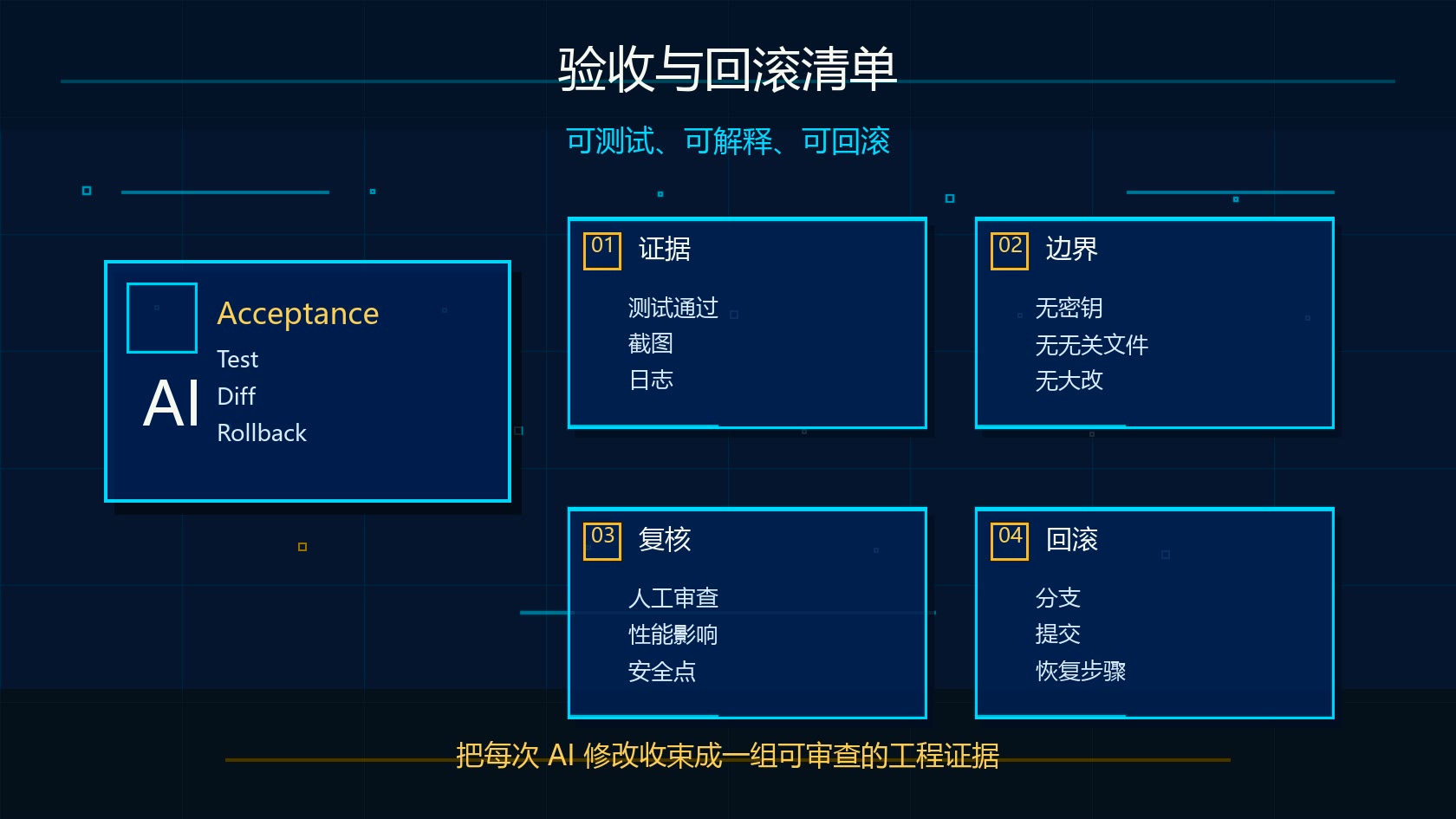 验收与回滚清单

可测试、可解释、可回滚

AI

Acceptance

Test

Diff

Rollback

01 证据

测试通过

截图

日志

02 边界

无密钥

无无关文件

无大改

03 复核

人工审查

性能影响

安全点

04 回滚

分支

提交

恢复步骤

把每次 AI 修改收束成一组可审查的工程证据